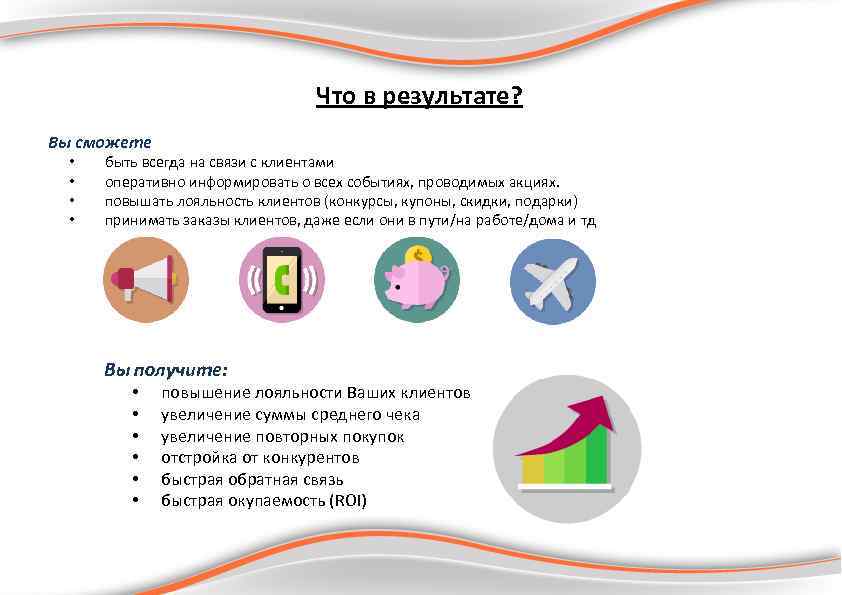 Что в результате?

Вы сможете

• быть всегда на связи с клиентами
• оперативно информировать о всех событиях, проводимых акциях.
• повышать лояльность клиентов (конкурсы, купоны, скидки, подарки)
• принимать заказы клиентов, даже если они в пути/на работе/дома и тд

$

Вы получите:

• повышение лояльности Ваших клиентов
• увеличение суммы среднего чека
• увеличение повторных покупок
• отстройка от конкурентов
• быстрая обратная связь
• быстрая окупаемость (ROI)